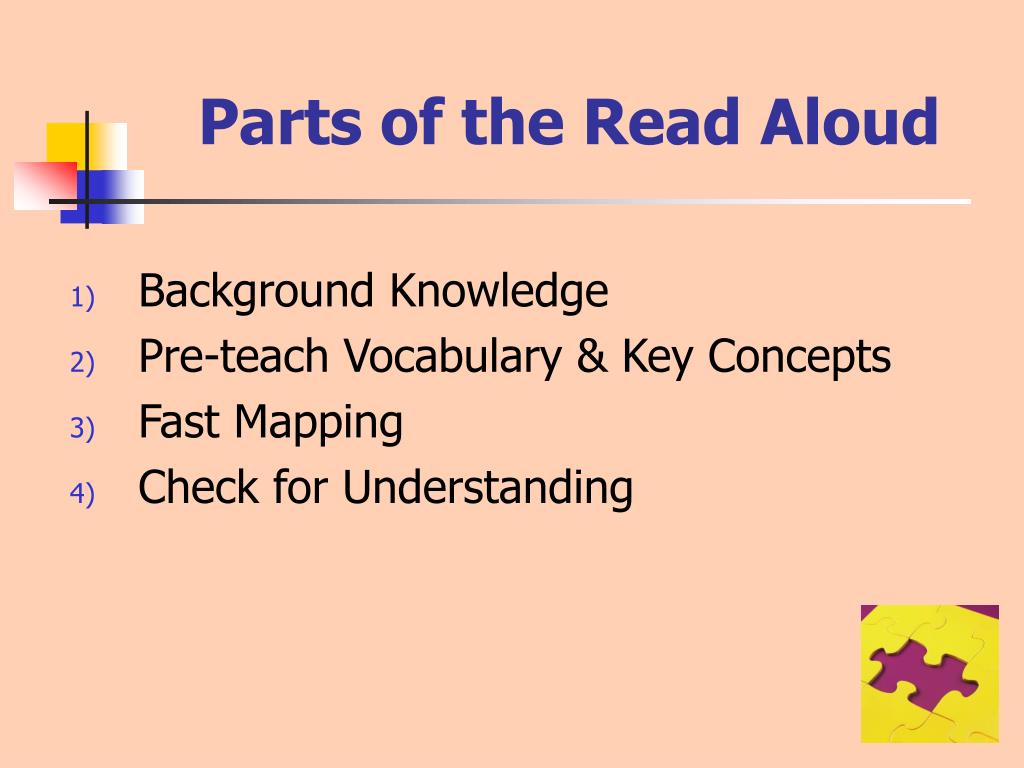 Parts of the Read Aloud

1) Background Knowledge
2) Pre-teach Vocabulary & Key Concepts
3) Fast Mapping
4) Check for Understanding